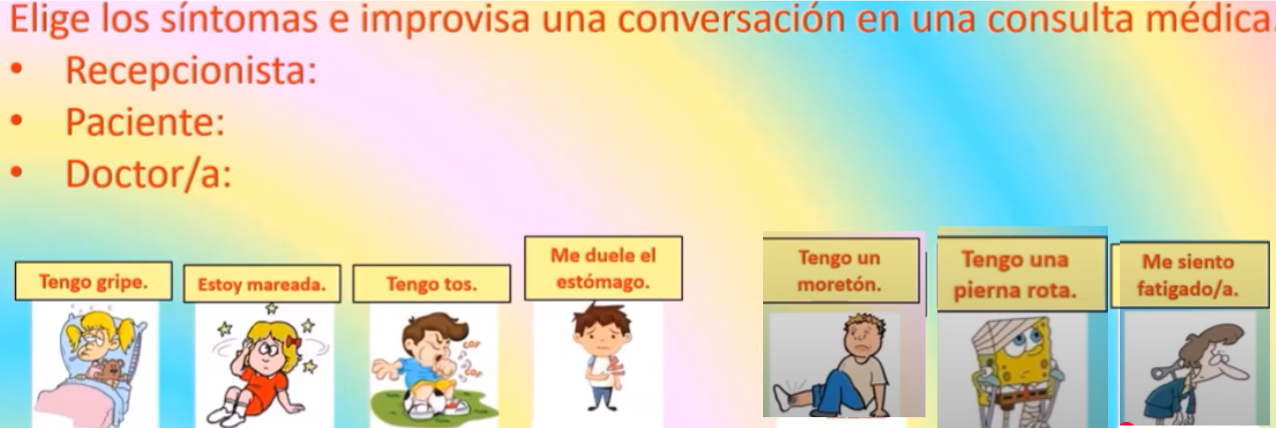 Elige los síntomas e improvisa una conversación en una consulta médica.
• Recepcionista:
• Paciente:
• Doctor/a:

Tengo gripe.

Estoy mareada.

Tengo tos.

Me duele el estómago.

Tengo un moretón.

Tengo una pierna rota.

Me siento fatigado/a.